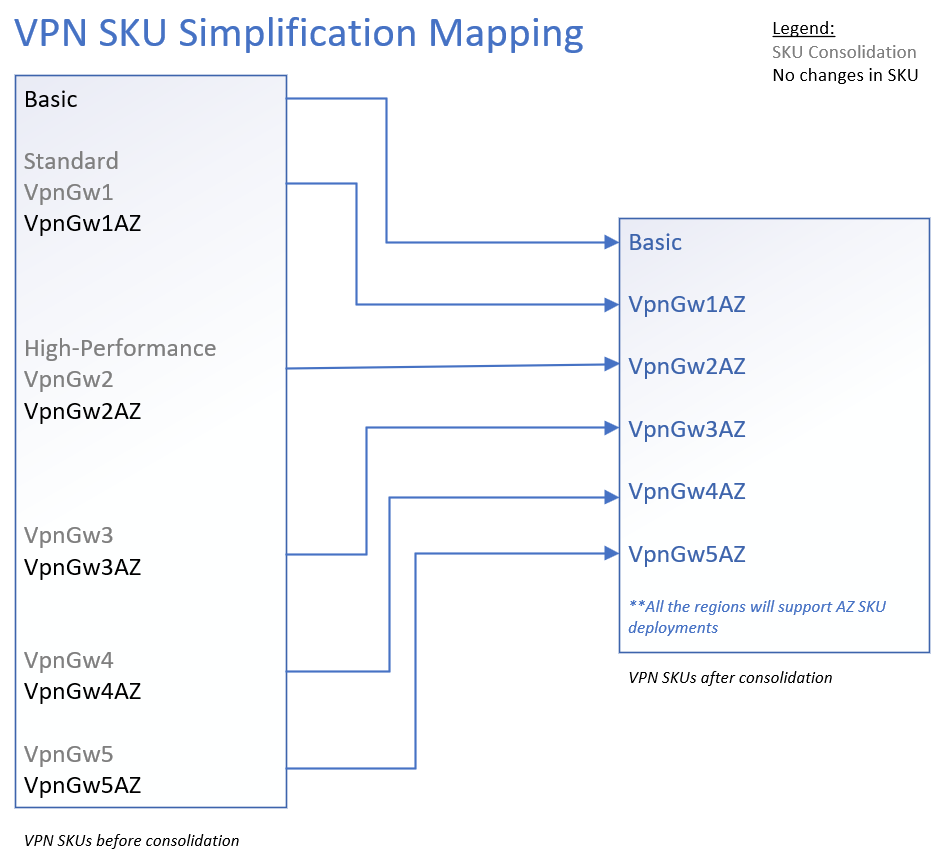 VPN SKU Simplification Mapping

Legend:
SKU Consolidation
No changes in SKU

Basic

Standard
VpnGw1
VpnGw1AZ

High-Performance
VpnGw2
VpnGw2AZ

VpnGw3
VpnGw3AZ

VpnGw4
VpnGw4AZ

VpnGw5
VpnGw5AZ

VPN SKUs before consolidation

Basic
VpnGw1AZ
VpnGw2AZ
VpnGw3AZ
VpnGw4AZ
VpnGw5AZ

**All the regions will support AZ SKU deployments

VPN SKUs after consolidation